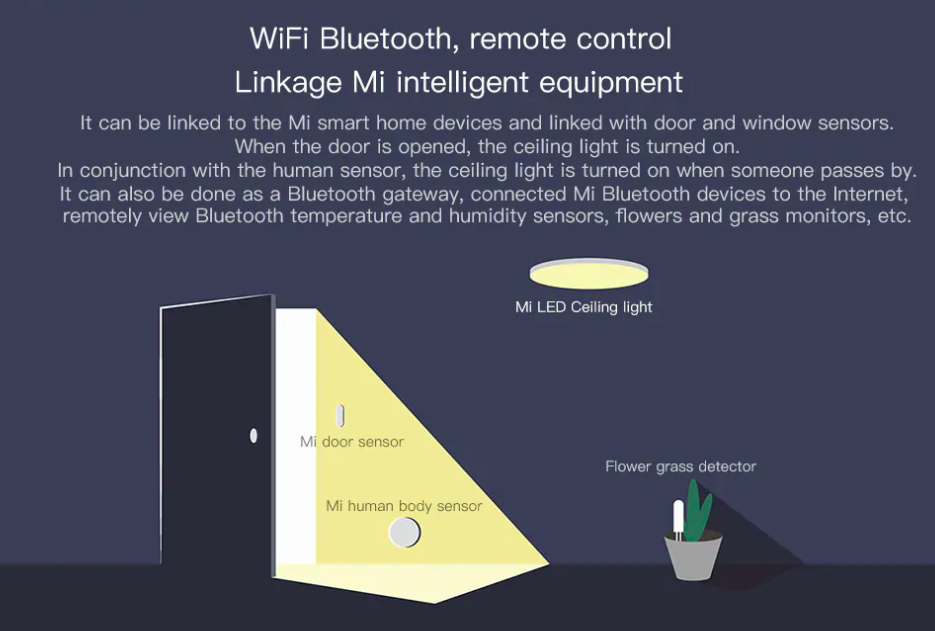 WiFi Bluetooth, remote control
Linkage Mi intelligent equipment

It can be linked to the Mi smart home devices and linked with door and window sensors. When the door is opened, the ceiling light is turned on.
In conjunction with the human sensor, the ceiling light is turned on when someone passes by.
It can also be done as a Bluetooth gateway, connected Mi Bluetooth devices to the Internet, remotely view Bluetooth temperature and humidity sensors, flowers and grass monitors, etc.

Mi LED Ceiling light

Mi door sensor

Mi human body sensor

Flower grass detector